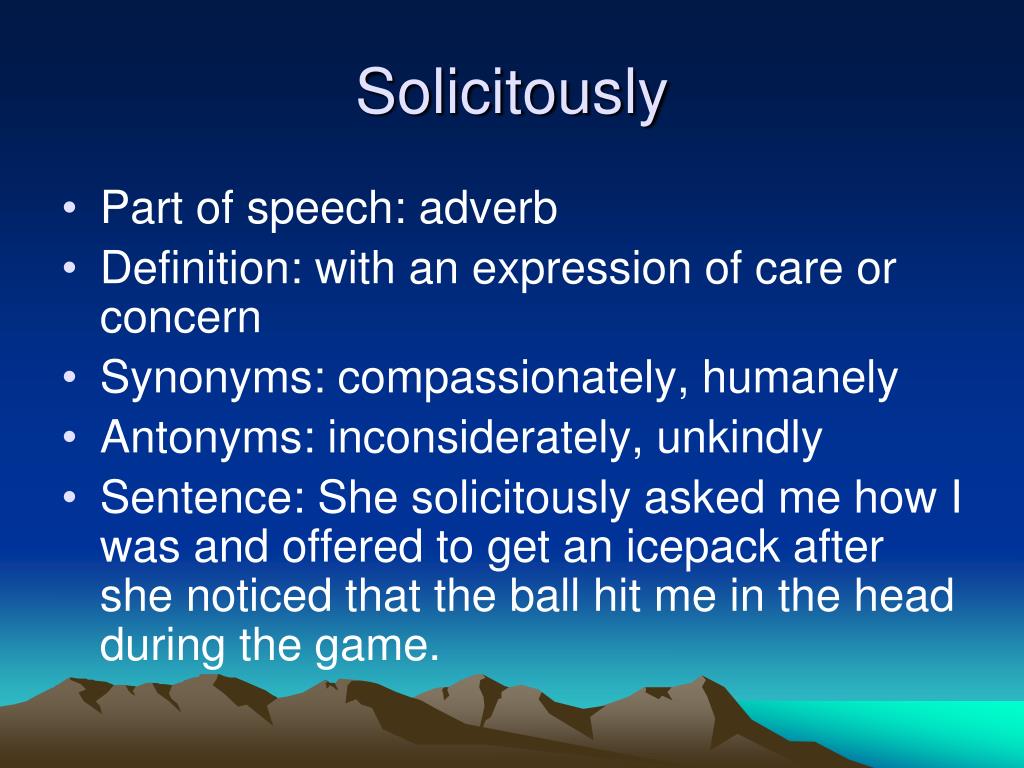 Solicitously

• Part of speech: adverb
• Definition: with an expression of care or concern
• Synonyms: compassionately, humanely
• Antonyms: inconsiderately, unkindly
• Sentence: She solicitously asked me how I was and offered to get an icepack after she noticed that the ball hit me in the head during the game.